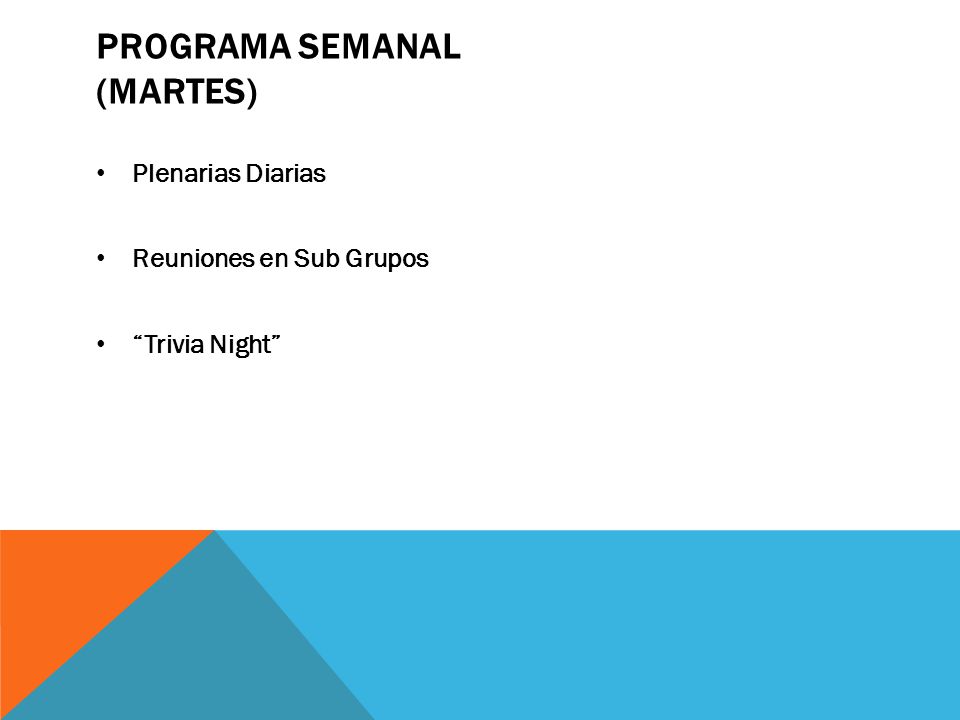 PROGRAMA SEMANAL
(MARTES)

• Plenarias Diarias

• Reuniones en Sub Grupos

• “Trivia Night”